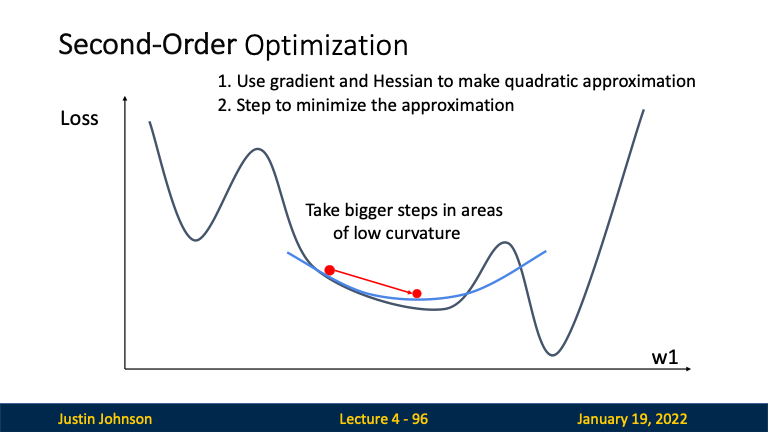 Second-Order Optimization

1. Use gradient and Hessian to make quadratic approximation
2. Step to minimize the approximation

Loss

Take bigger steps in areas of low curvature

w1

Justin Johnson

Lecture 4 - 96

January 19, 2022